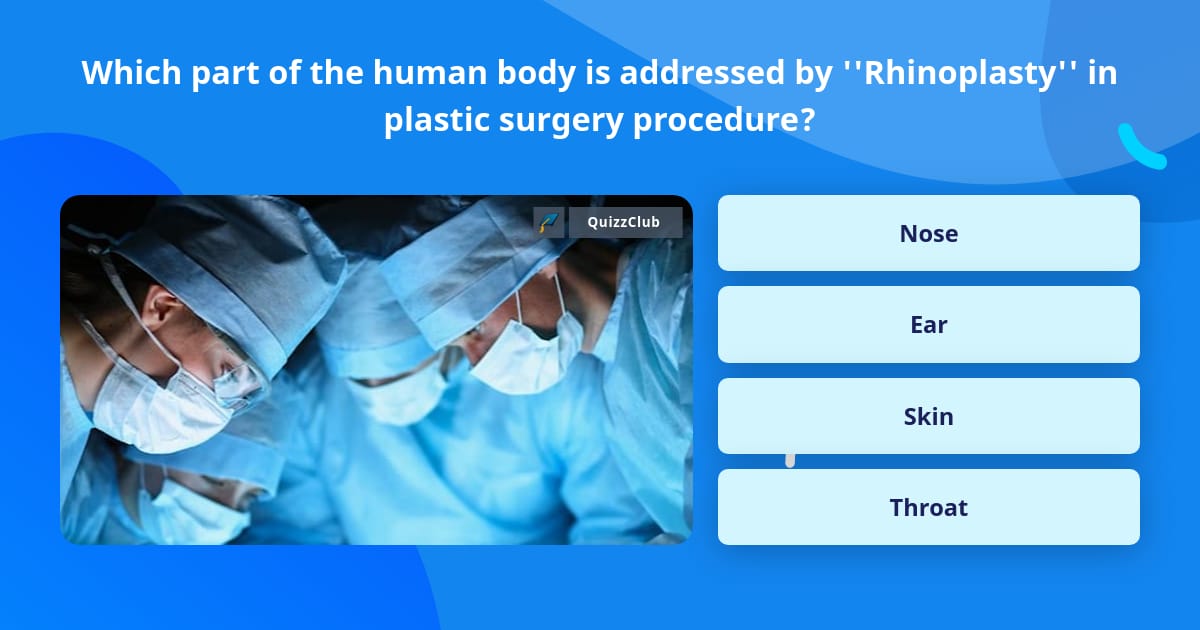 Which part of the human body is addressed by ''Rhinoplasty'' in plastic surgery procedure?

QuizzClub

Nose

Ear

Skin

Throat